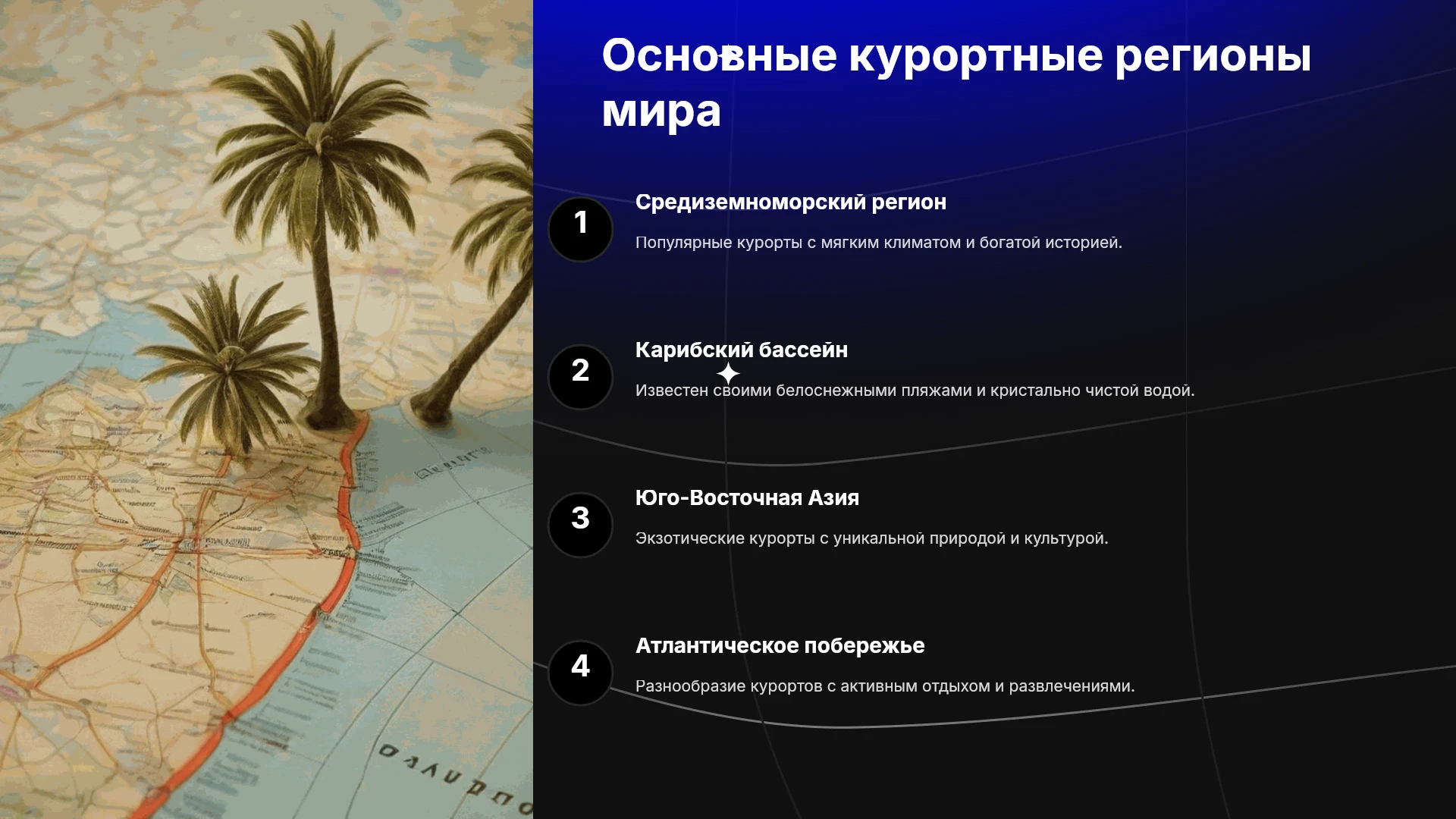 Основные курортные регионы мира

1

Средиземноморский регион

Популярные курорты с мягким климатом и богатой историей.

2

Карибский бассейн

Известен своими белоснежными пляжами и кристально чистой водой.

3

Юго-Восточная Азия

Экзотические курорты с уникальной природой и культурой.

4

Атлантическое побережье

Разнообразие курортов с активным отдыхом и развлечениями.